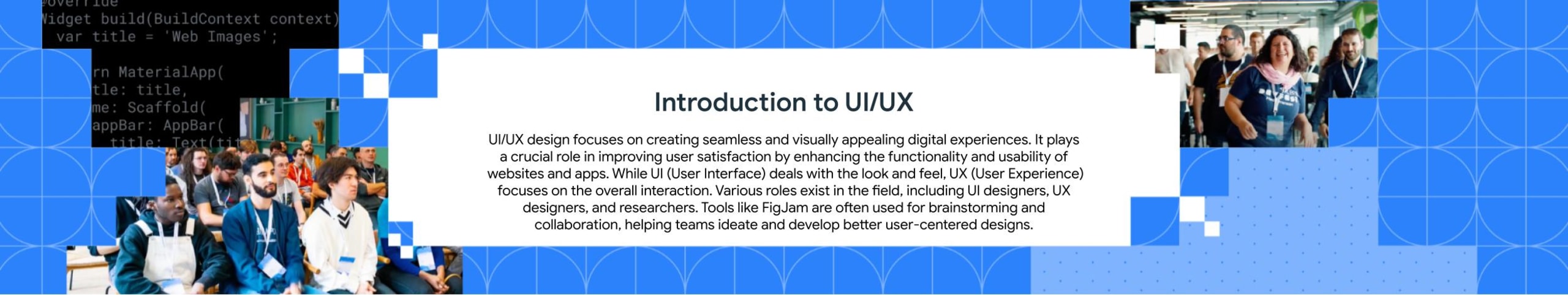 @override
Widget build(BuildContext context)
  var title = 'Web Images';

rn MaterialApp(
tle: title,
me: Scaffold(
appBar: AppBar(
  title: Text(ti

Introduction to UI/UX

UI/UX design focuses on creating seamless and visually appealing digital experiences. It plays a crucial role in improving user satisfaction by enhancing the functionality and usability of websites and apps. While UI (User Interface) deals with the look and feel, UX (User Experience) focuses on the overall interaction. Various roles exist in the field, including UI designers, UX designers, and researchers. Tools like FigJam are often used for brainstorming and collaboration, helping teams ideate and develop better user-centered designs.